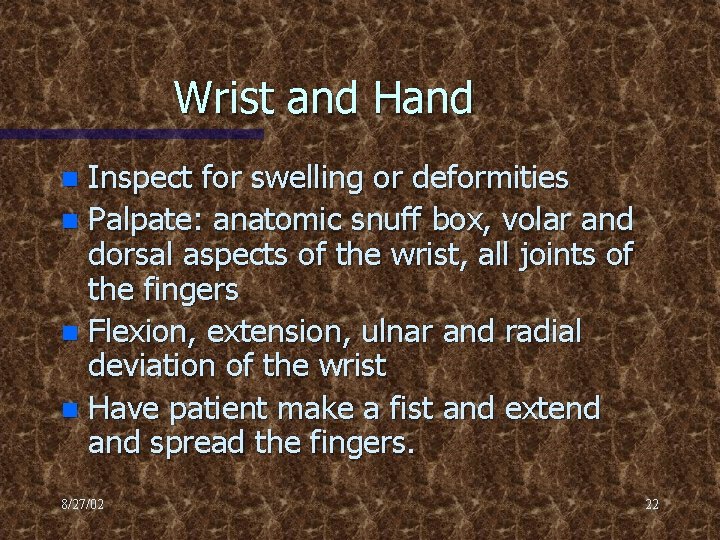 Wrist and Hand

- Inspect for swelling or deformities
- Palpate: anatomic snuff box, volar and dorsal aspects of the wrist, all joints of the fingers
- Flexion, extension, ulnar and radial deviation of the wrist
- Have patient make a fist and extend and spread the fingers.

8/27/02

22